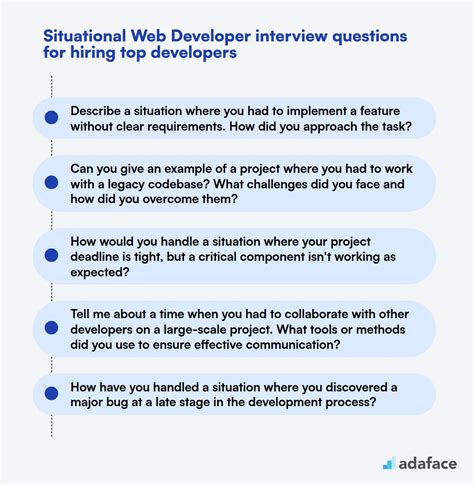 Situational Web Developer interview questions for hiring top developers

Describe a situation where you had to implement a feature without clear requirements. How did you approach the task?

Can you give an example of a project where you had to work with a legacy codebase? What challenges did you face and how did you overcome them?

How would you handle a situation where your project deadline is tight, but a critical component isn't working as expected?

Tell me about a time when you had to collaborate with other developers on a large-scale project. What tools or methods did you use to ensure effective communication?

How have you handled a situation where you discovered a major bug at a late stage in the development process?

adaface